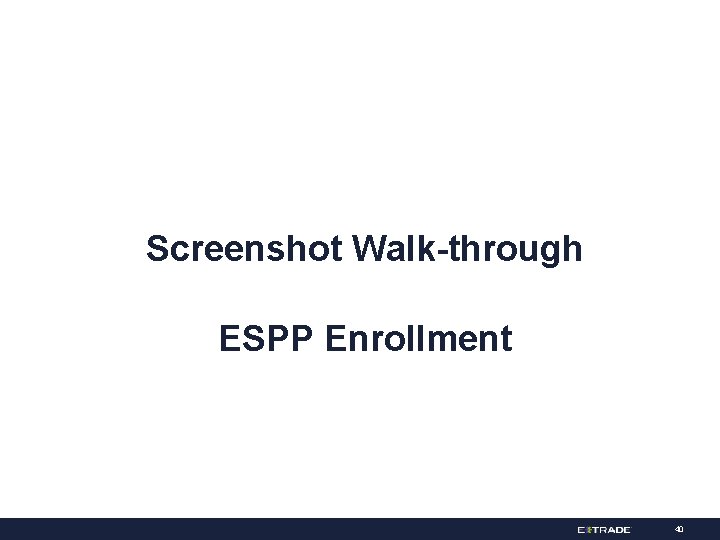 Screenshot Walk-through

ESPP Enrollment

E*TRADE

40